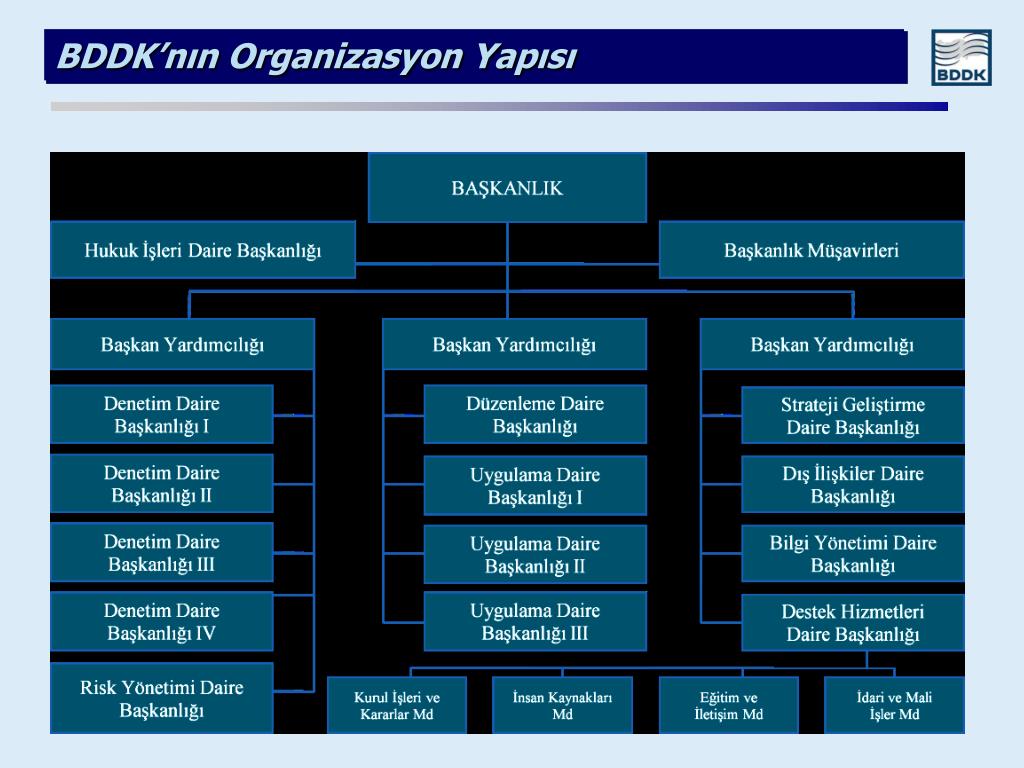 BDDK'nın Organizasyon Yapısı

BDDK

BAŞKANLIK

Hukuk İşleri Daire Başkanlığı

Başkanlık Müşavirleri

Başkan Yardımcılığı

Denetim Daire Başkanlığı I

Denetim Daire Başkanlığı II

Denetim Daire Başkanlığı III

Denetim Daire Başkanlığı IV

Risk Yönetimi Daire Başkanlığı

Başkan Yardımcılığı

Düzenleme Daire Başkanlığı

Uygulama Daire Başkanlığı I

Uygulama Daire Başkanlığı II

Uygulama Daire Başkanlığı III

Başkan Yardımcılığı

Strateji Geliştirme Daire Başkanlığı

Dış İlişkiler Daire Başkanlığı

Bilgi Yönetimi Daire Başkanlığı

Destek Hizmetleri Daire Başkanlığı

Kurul İşleri ve Kararlar Md

İnsan Kaynakları Md

Eğitim ve İletişim Md

İdari ve Mali İşler Md